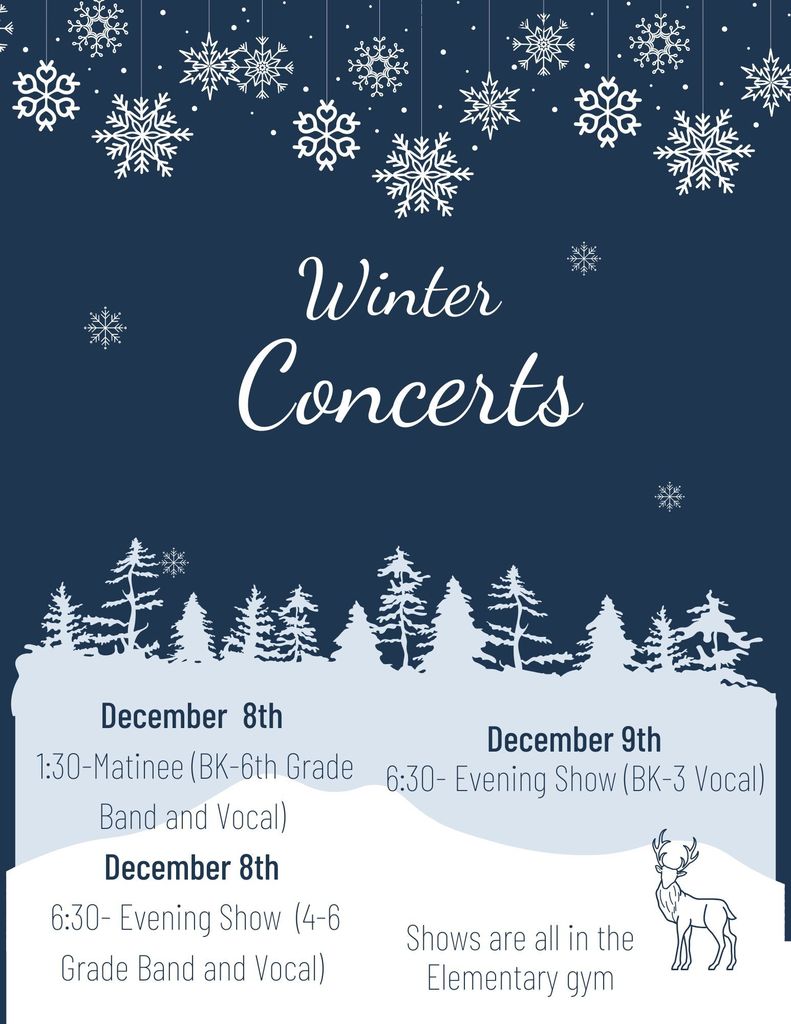 Winter Concerts

December 8th
1:30-Matinee (BK-6th Grade Band and Vocal)

December 8th
6:30- Evening Show (4-6 Grade Band and Vocal)

December 9th
6:30- Evening Show (BK-3 Vocal)

Shows are all in the Elementary gym